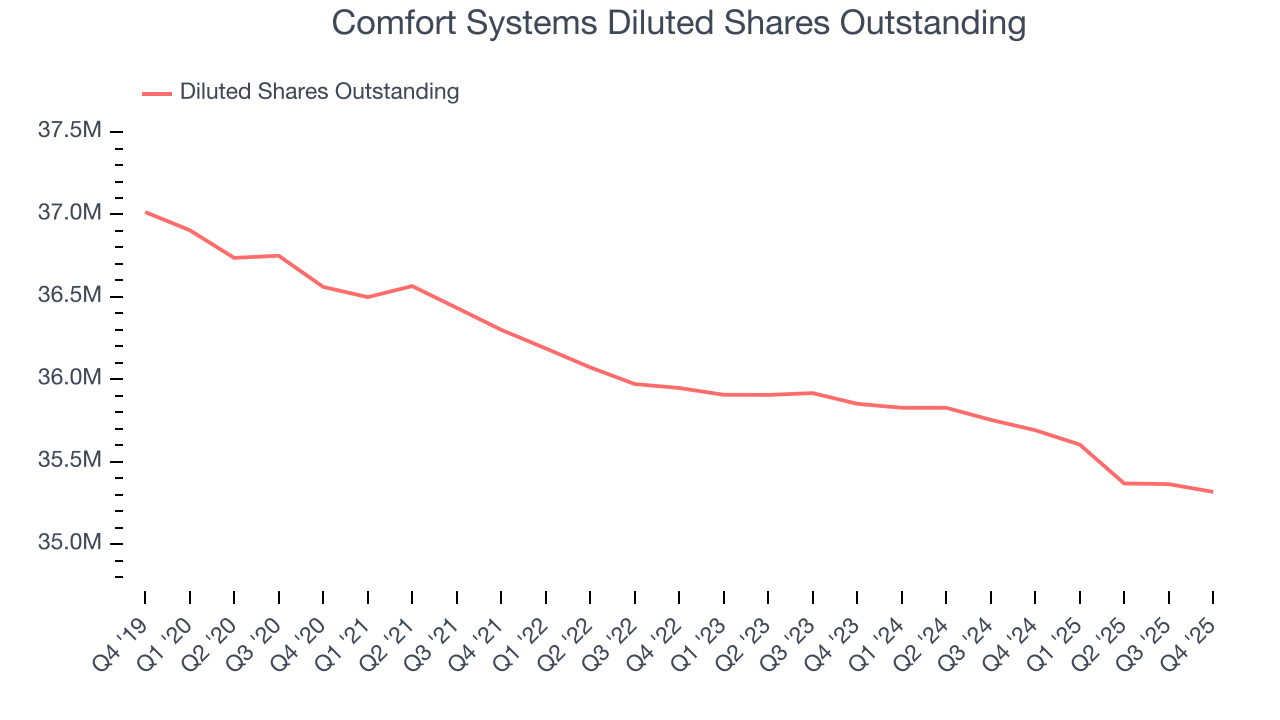 Comfort Systems Diluted Shares Outstanding

Diluted Shares Outstanding

37.5M
37.0M
36.5M
36.0M
35.5M
35.0M

Q4 '19
Q1 '20
Q2 '20
Q3 '20
Q4 '20
Q1 '21
Q2 '21
Q3 '21
Q4 '21
Q1 '22
Q2 '22
Q3 '22
Q4 '22
Q1 '23
Q2 '23
Q3 '23
Q4 '23
Q1 '24
Q2 '24
Q3 '24
Q4 '24
Q1 '25
Q2 '25
Q3 '25
Q4 '25